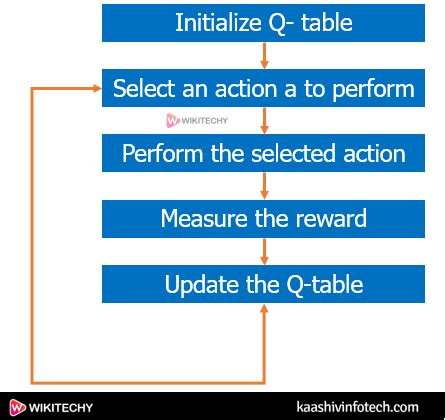 Initialize Q- table

Select an action a to perform

WIKITECHY

Perform the selected action

Measure the reward

Update the Q-table

WIKITECHY

kaashivinfotech.com